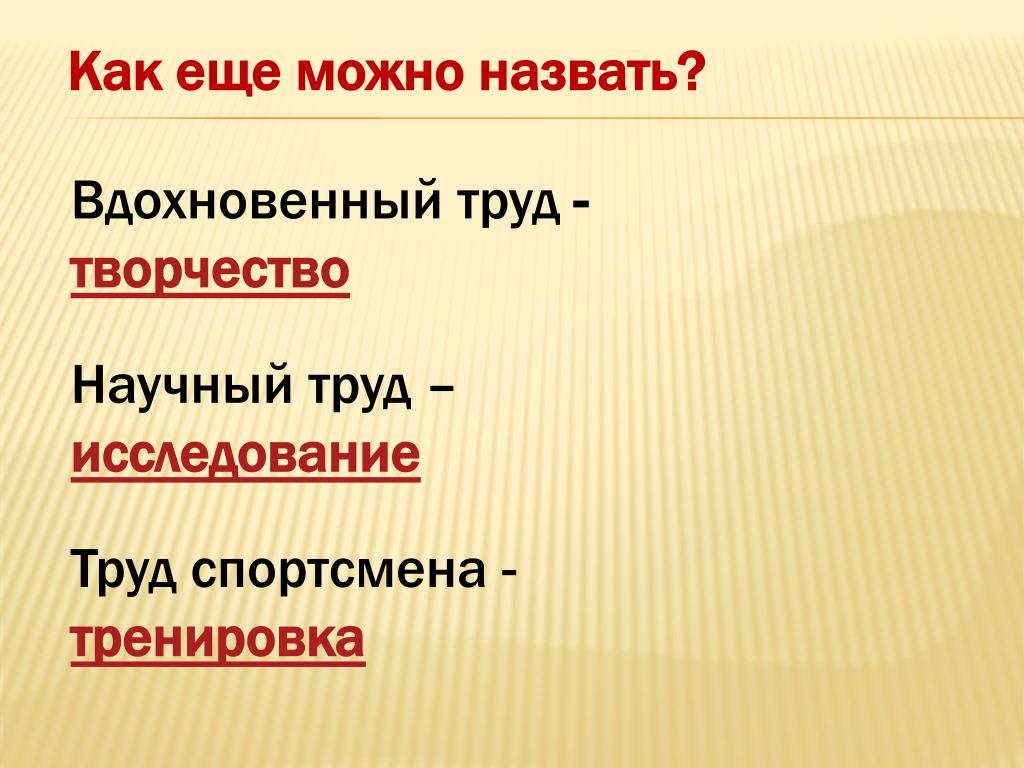 Как еще можно назвать?

Вдохновенный труд - творчество

Научный труд – исследование

Труд спортсмена - тренировка